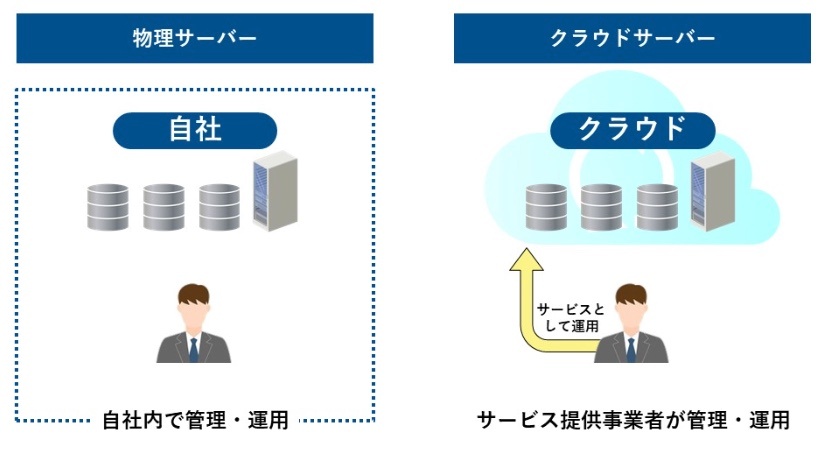 物理サーバー

自社

自社内で管理・運用

クラウドサーバー

クラウド

サービスとして運用

サービス提供事業者が管理・運用